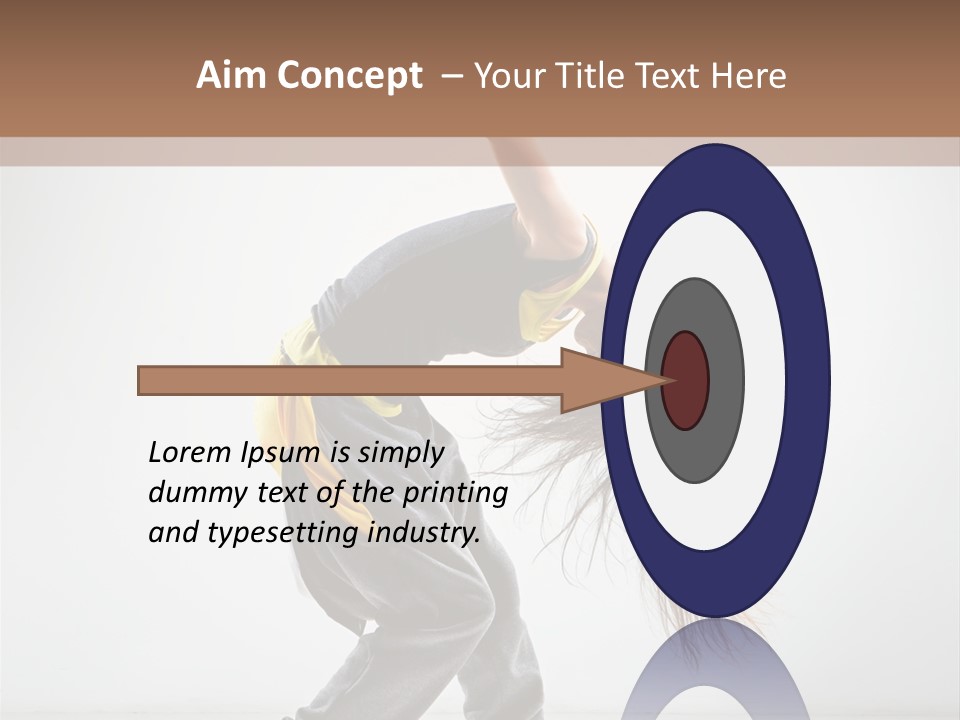 Aim Concept – Your Title Text Here

Lorem Ipsum is simply dummy text of the printing and typesetting industry.